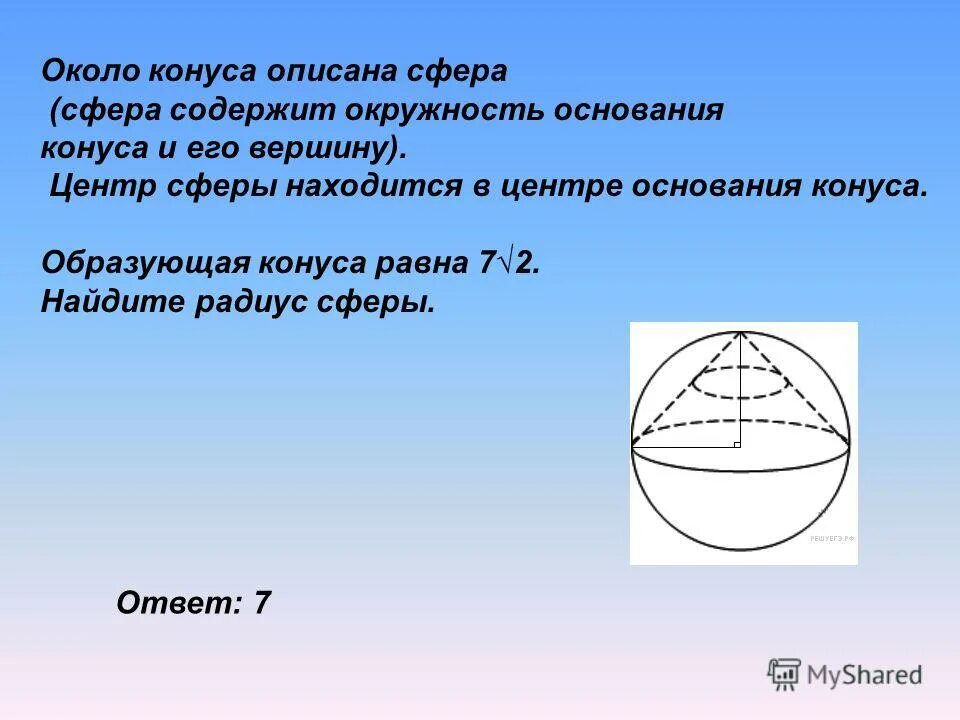 Около конуса описана сфера
(сфера содержит окружность основания конуса и его вершину).
Центр сферы находится в центре основания конуса.

Образующая конуса равна $7\sqrt{2}$.
Найдите радиус сферы.

РЕШУЕГЭ.РФ

Ответ: 7

MyShared